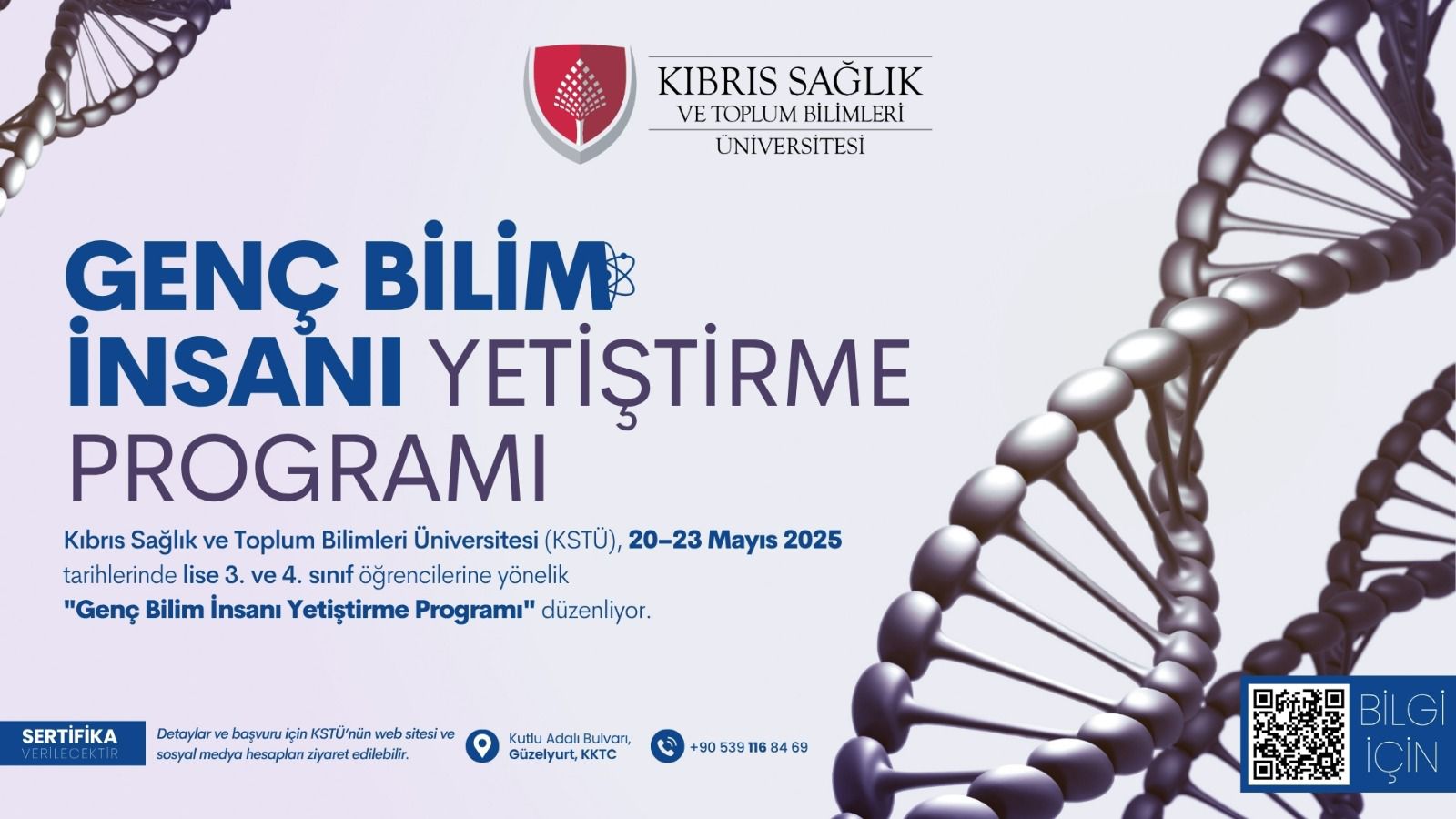 KIBRIS SAĞLIK
VE TOPLUM BİLİMLERİ
ÜNİVERSİTESİ

GENÇ BİLİM İNSANI YETİŞTİRME PROGRAMI

Kıbrıs Sağlık ve Toplum Bilimleri Üniversitesi (KSTÜ), 20–23 Mayıs 2025 tarihlerinde lise 3. ve 4. sınıf öğrencilerine yönelik "Genç Bilim İnsanı Yetiştirme Programı" düzenliyor.

SERTİFİKA
VERİLECEKTİR

Detaylar ve başvuru için KSTÜ'nün web sitesi ve sosyal medya hesapları ziyaret edilebilir.

Kutlu Adalı Bulvarı,
Güzelyurt, KKTC

+90 539 116 84 69

BİLGİ
İÇİN